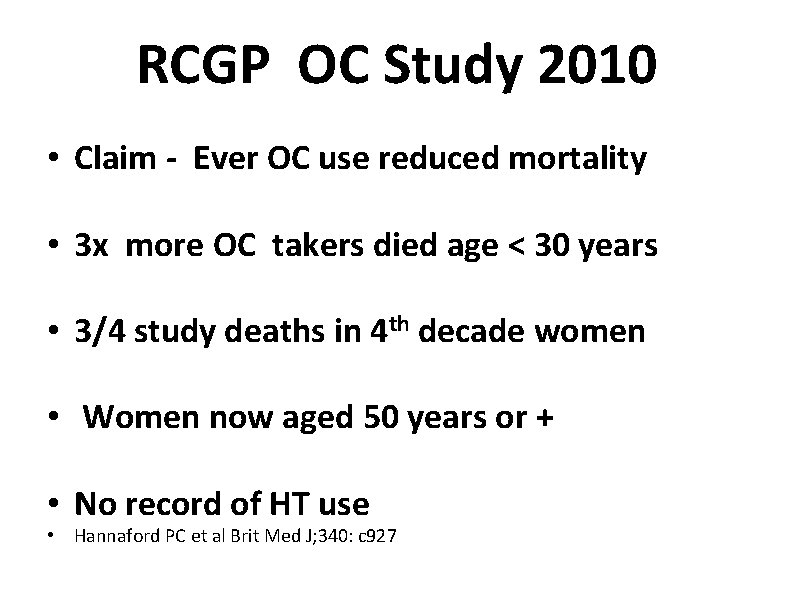 RCGP OC Study 2010

• Claim - Ever OC use reduced mortality

• 3x more OC takers died age < 30 years

• 3/4 study deaths in 4$^{th}$ decade women

• Women now aged 50 years or +

• No record of HT use

• Hannaford PC et al Brit Med J;340: c927